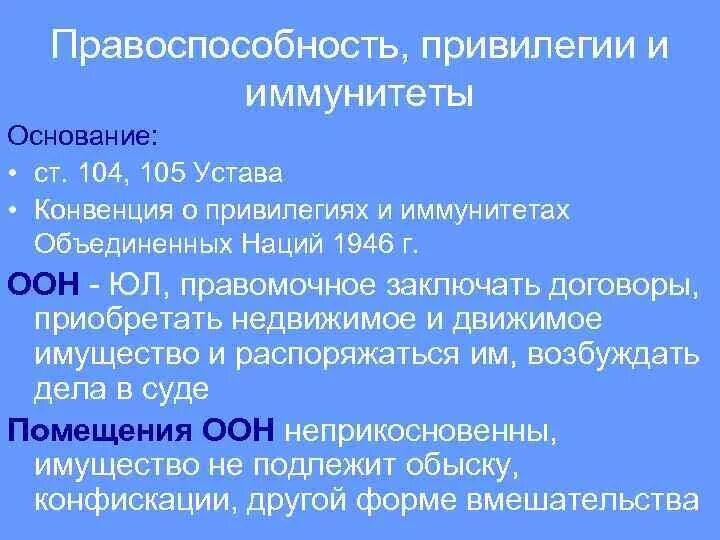 Правоспособность, привилегии и иммунитеты

Основание:

• ст. 104, 105 Устава

• Конвенция о привилегиях и иммунитетах Объединенных Наций 1946 г.

ООН - ЮЛ, правомочное заключать договоры, приобретать недвижимое и движимое имущество и распоряжаться им, возбуждать дела в суде

Помещения ООН неприкосновенны, имущество не подлежит обыску, конфискации, другой форме вмешательства